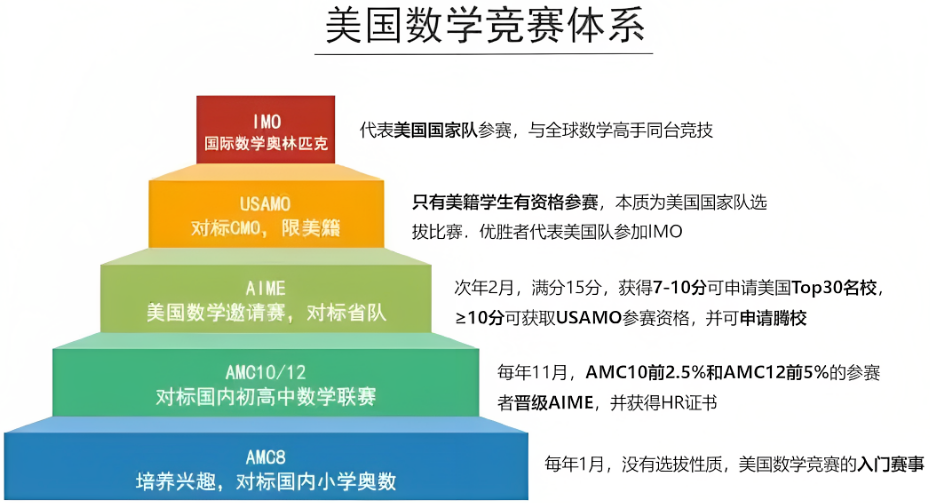 美国数学竞赛体系

IMO
国际数学奥林匹克

代表美国国家队参赛，与全球数学高手同台竞技

USAMO
对标CMO，限美籍

只有美籍学生有资格参赛，本质为美国国家队选拔比赛．优胜者代表美国队参加IMO

AIME
美国数学邀请赛，对标省队

次年2月，满分15分，获得7-10分可申请美国Top30名校，≥10分可获取USAMO参赛资格，并可申请腾校

AMC10/12
对标国内初高中数学联赛

每年11月，AMC10前2.5%和AMC12前5%的参赛者晋级AIME，并获得HR证书

AMC8
培养兴趣，对标国内小学奥数

每年1月，没有选拔性质，美国数学竞赛的入门赛事